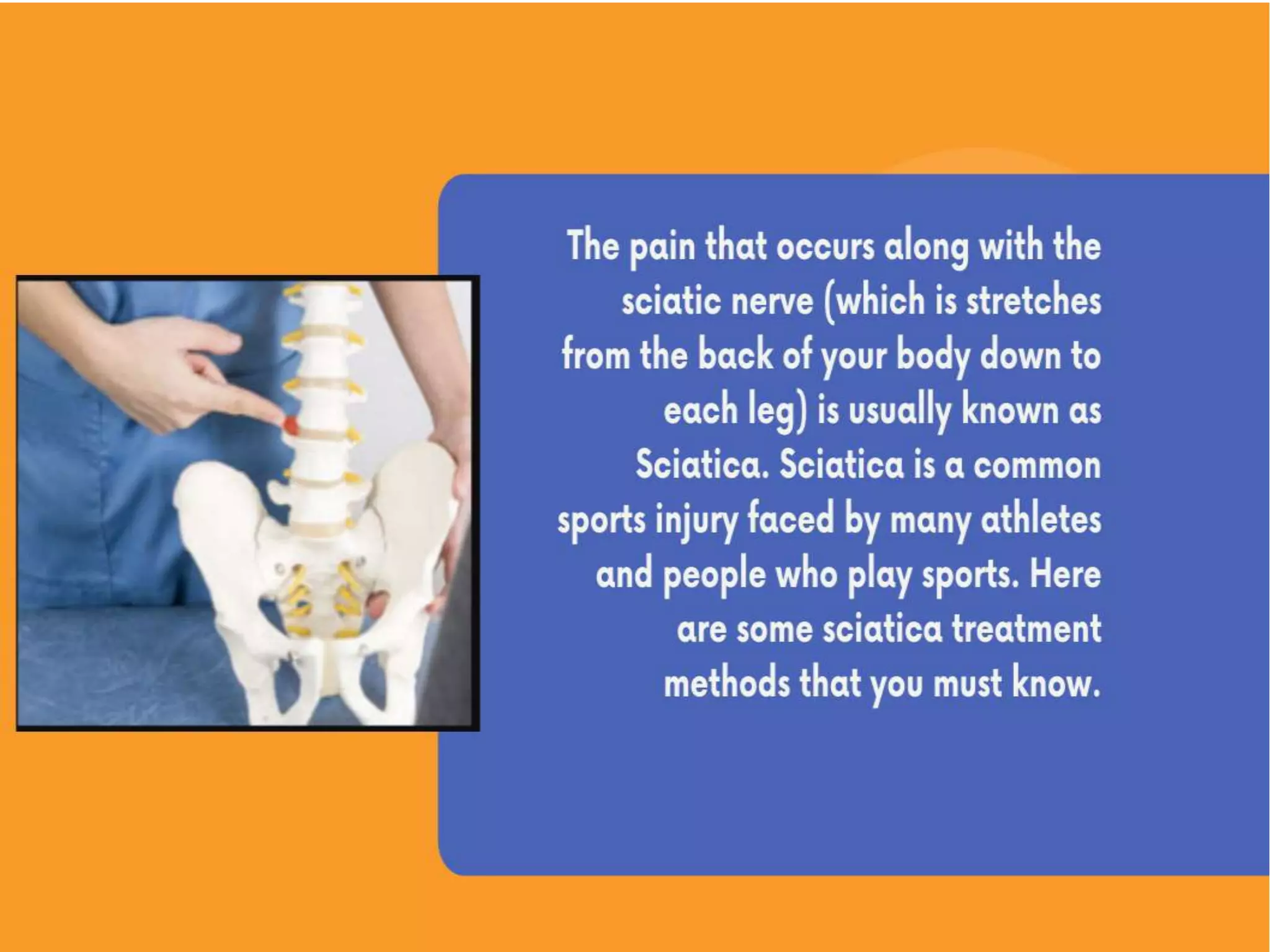 The pain that occurs along with the sciatic nerve (which is stretches from the back of your body down to each leg) is usually known as Sciatica. Sciatica is a common sports injury faced by many athletes and people who play sports. Here are some sciatica treatment methods that you must know.